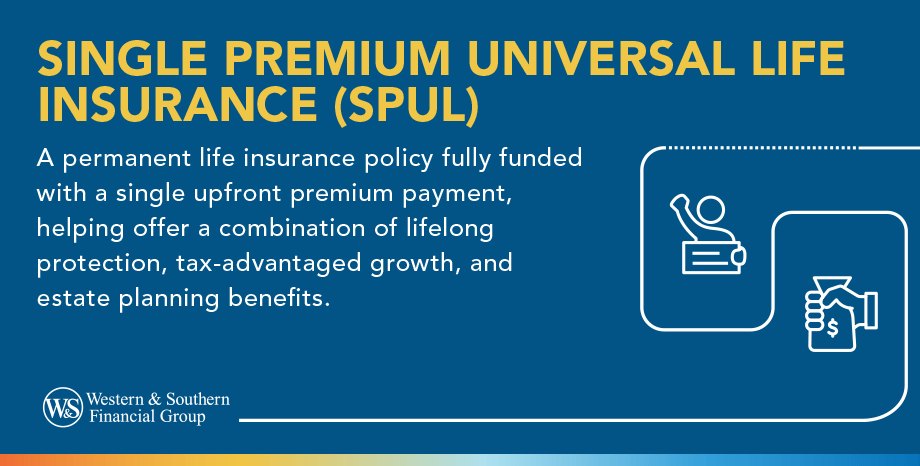 SINGLE PREMIUM UNIVERSAL LIFE INSURANCE (SPUL)

A permanent life insurance policy fully funded with a single upfront premium payment, helping offer a combination of lifelong protection, tax-advantaged growth, and estate planning benefits.

$

W&S Western & Southern Financial Group